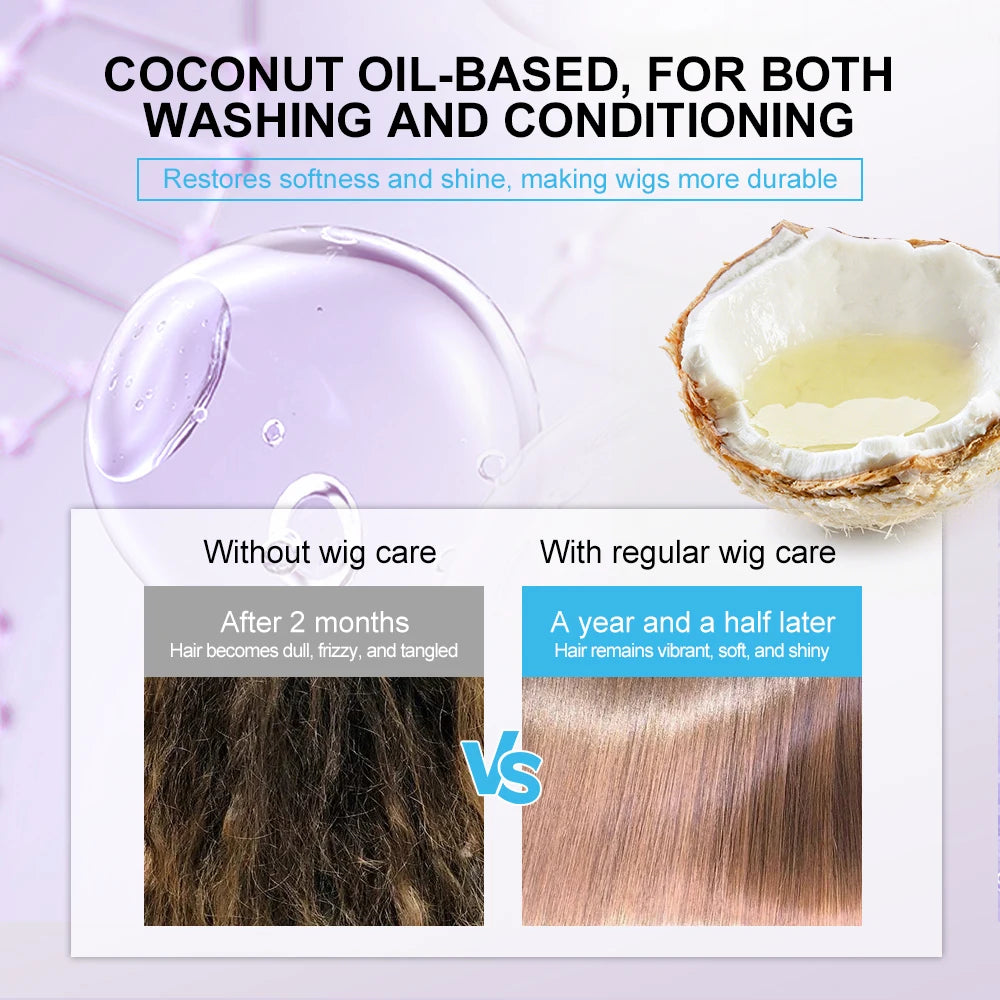 COCONUT OIL-BASED, FOR BOTH WASHING AND CONDITIONING

Restores softness and shine, making wigs more durable

Without wig care

After 2 months
Hair becomes dull, frizzy, and tangled

VS

With regular wig care

A year and a half later
Hair remains vibrant, soft, and shiny